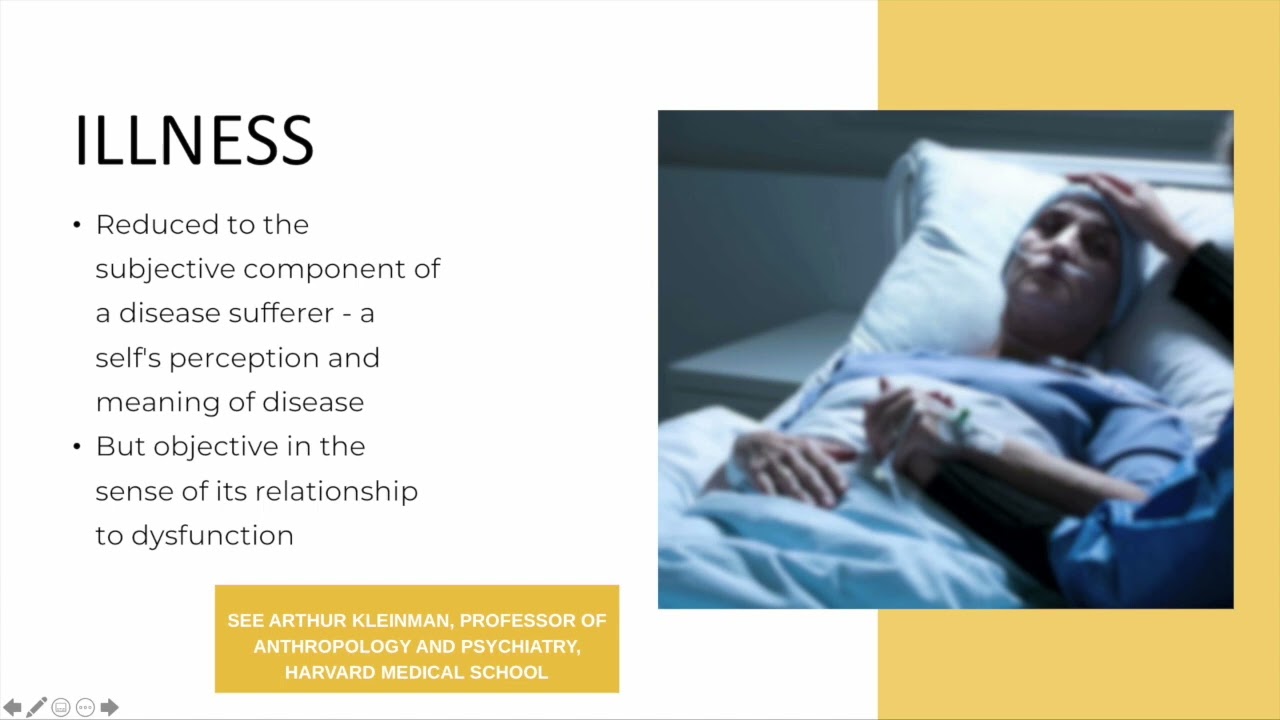 ILLNESS

• Reduced to the subjective component of a disease sufferer - a self's perception and meaning of disease
• But objective in the sense of its relationship to dysfunction

SEE ARTHUR KLEINMAN, PROFESSOR OF ANTHROPOLOGY AND PSYCHIATRY, HARVARD MEDICAL SCHOOL